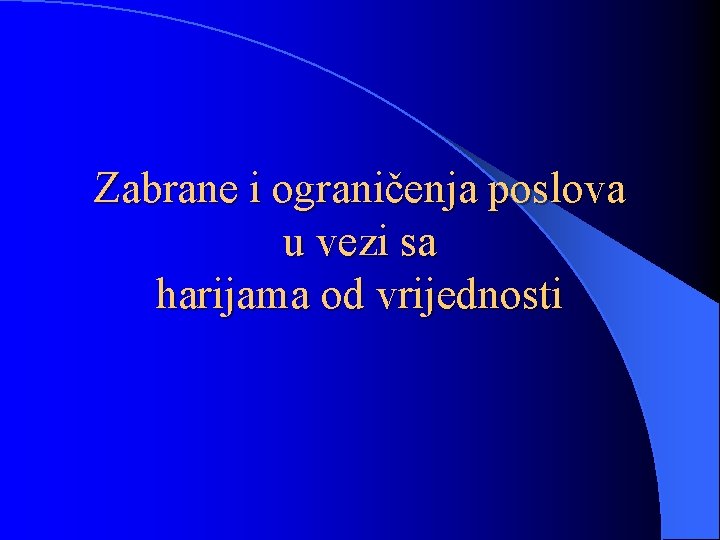 Zabrane i ograničenja poslova
u vezi sa
harijama od vrijednosti